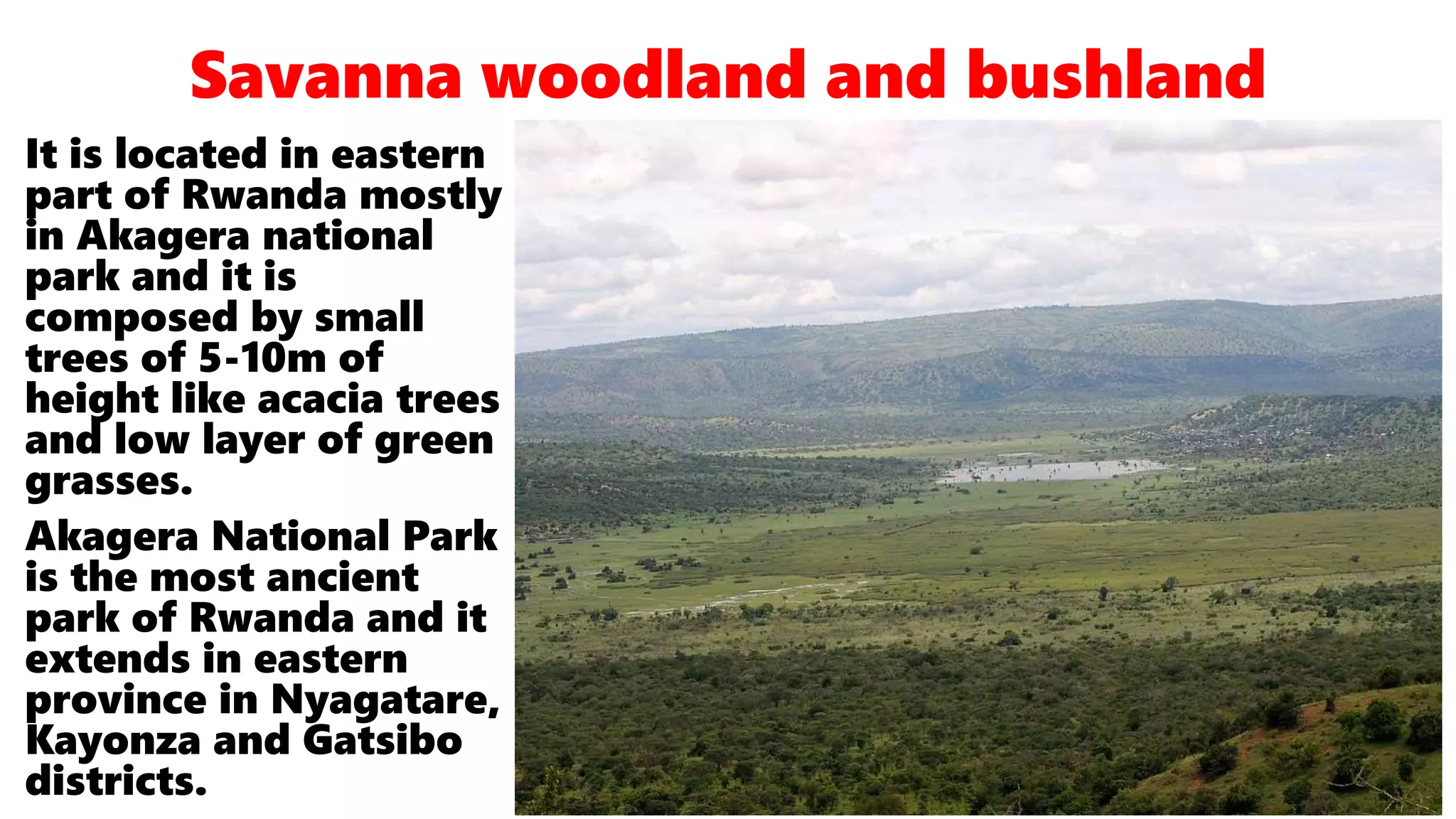 Savanna woodland and bushland

It is located in eastern part of Rwanda mostly in Akagera national park and it is composed by small trees of 5-10m of height like acacia trees and low layer of green grasses.

Akagera National Park is the most ancient park of Rwanda and it extends in eastern province in Nyagatare, Kayonza and Gatsibo districts.